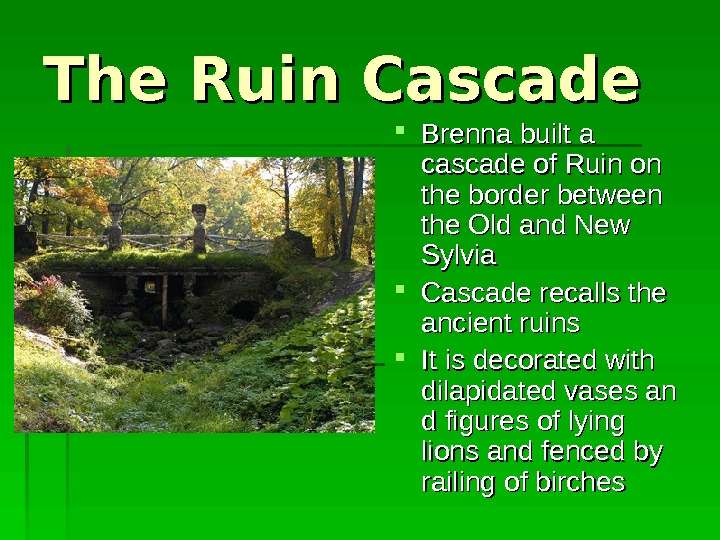 The Ruin Cascade

- Brenna built a cascade of Ruin on the border between the Old and New Sylvia
- Cascade recalls the ancient ruins
- It is decorated with dilapidated vases an d figures of lying lions and fenced by railing of birches